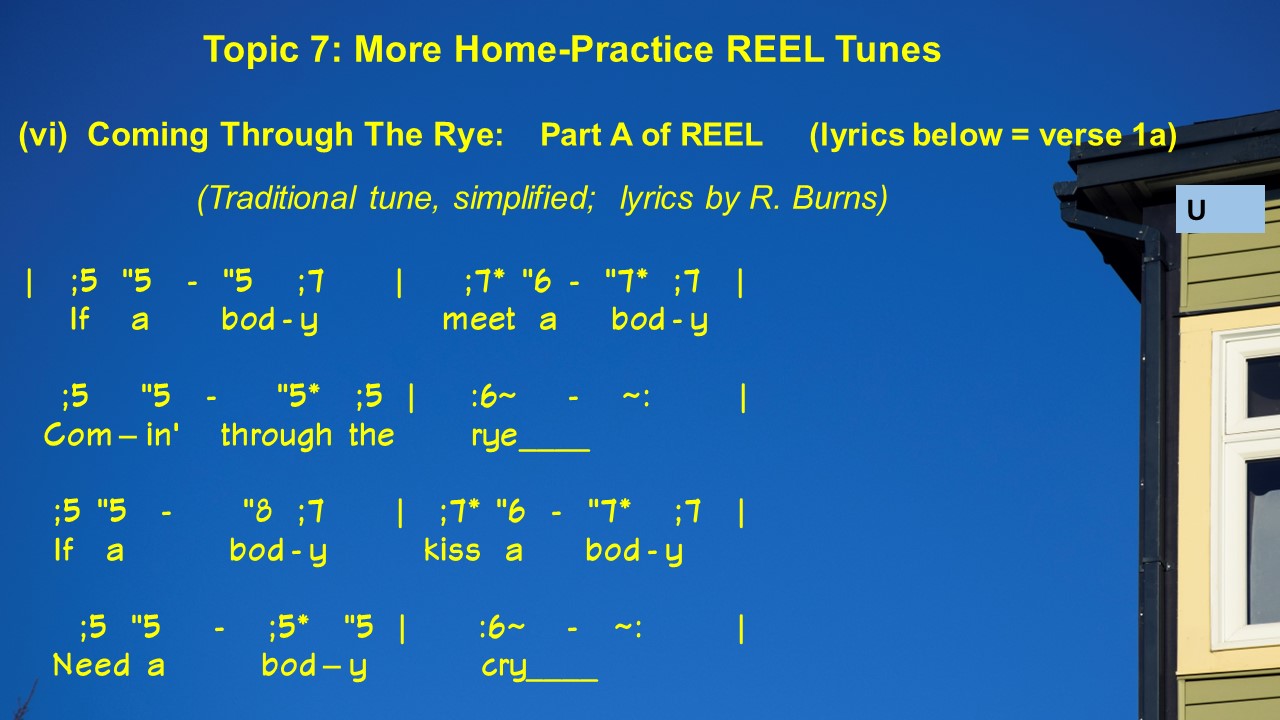 Topic 7: More Home-Practice REEL Tunes

(vi) Coming Through The Rye: Part A of REEL (lyrics below = verse 1a)

(Traditional tune, simplified; lyrics by R. Burns)

U

| ;5 "5 - "5 ;7 | ;7* "6 - "7* ;7 |
If a bod - y meet a bod - y

;5 "5 - "5* ;5 | :6~ - ~: |
Com – in' through the rye____

;5 "5 - "8 ;7 | ;7* "6 - "7* ;7 |
If a bod - y kiss a bod - y

;5 "5 - ;5* "5 | :6~ - ~: |
Need a bod – y cry____